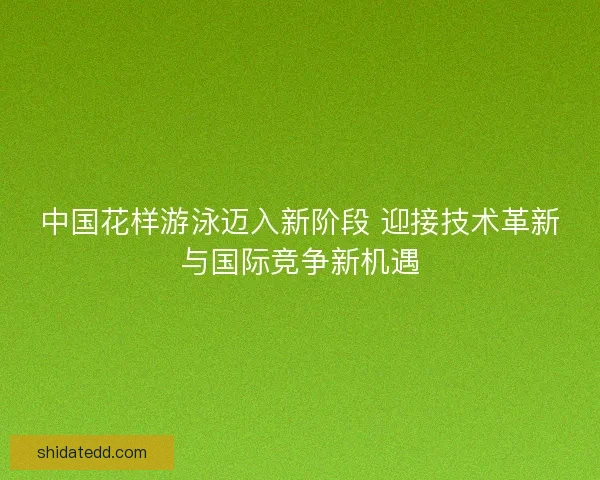 中国花样游泳迈入新阶段 迎接技术革新与国际竞争新机遇

shidatedd.com